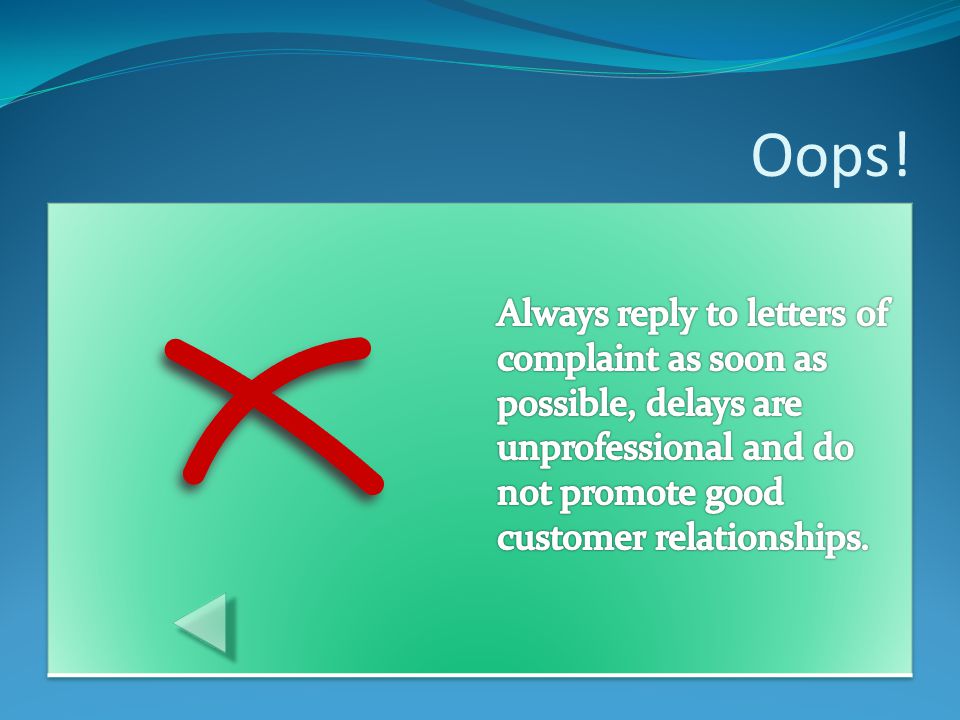 Oops!

Always reply to letters of complaint as soon as possible, delays are unprofessional and do not promote good customer relationships.